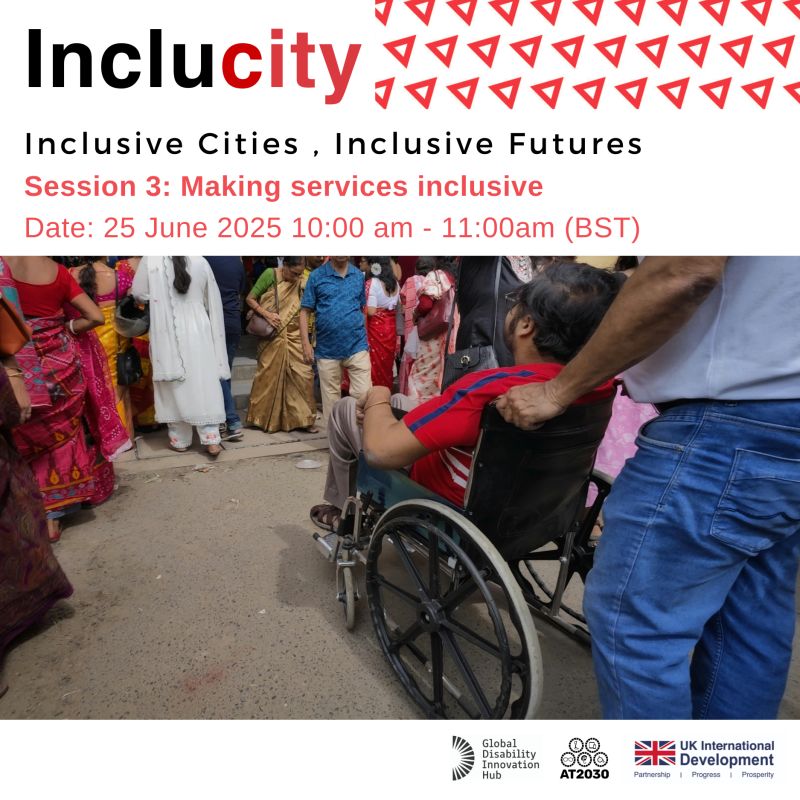 Inclucity

Inclusive Cities , Inclusive Futures

Session 3: Making services inclusive

Date: 25 June 2025 10:00 am - 11:00am (BST)

Global Disability Innovation Hub

AT2030

UK International Development
Partnership | Progress | Prosperity